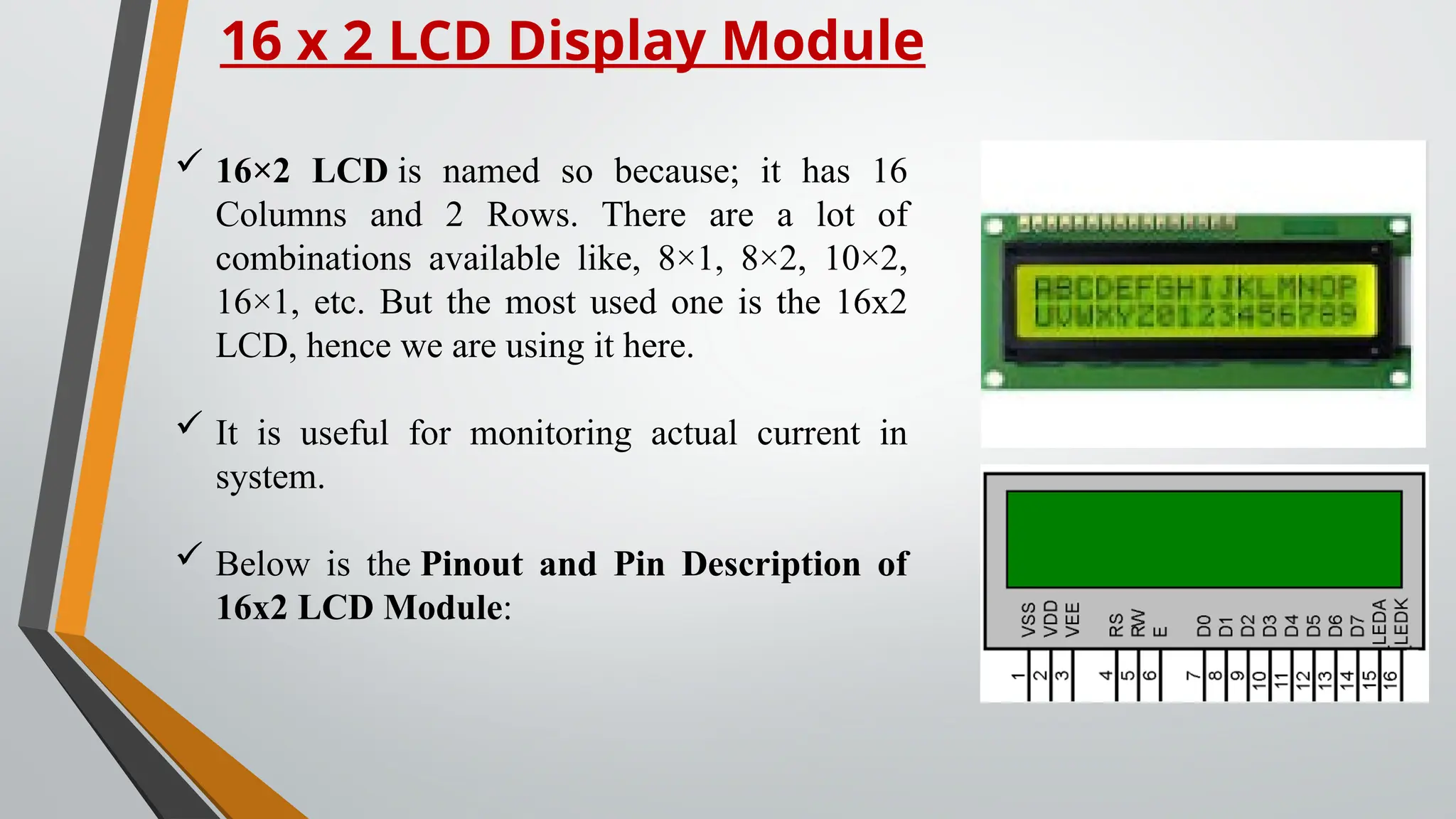 16 x 2 LCD Display Module

✓ 16×2 LCD is named so because; it has 16 Columns and 2 Rows. There are a lot of combinations available like, 8×1, 8×2, 10×2, 16×1, etc. But the most used one is the 16x2 LCD, hence we are using it here.

✓ It is useful for monitoring actual current in system.

✓ Below is the Pinout and Pin Description of 16x2 LCD Module:

ABCDEFGHIJKLMNOP
UVWXYZ0123456789

VSS VDD VEE RS RW E D0 D1 D2 D3 D4 D5 D6 D7 LEDA LEDK

1 2 3 4 5 6 7 8 9 10 11 12 13 14 15 16